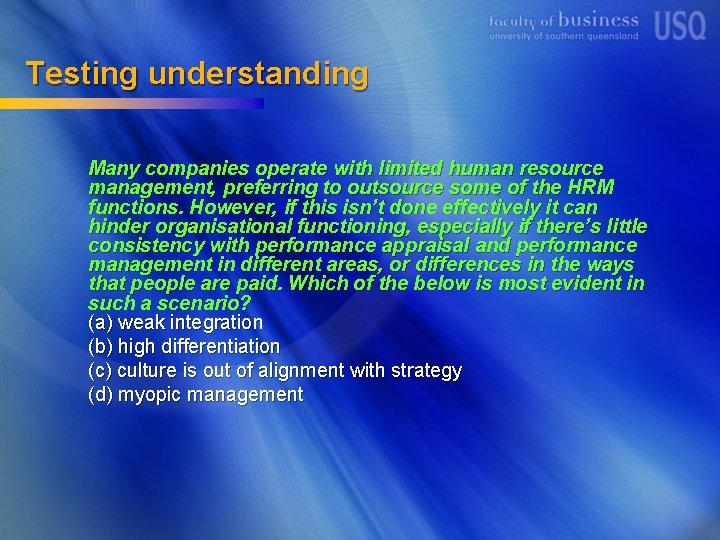 faculty of business
university of southern queensland

USQ

Testing understanding

Many companies operate with limited human resource management, preferring to outsource some of the HRM functions. However, if this isn't done effectively it can hinder organisational functioning, especially if there's little consistency with performance appraisal and performance management in different areas, or differences in the ways that people are paid. Which of the below is most evident in such a scenario?

(a) weak integration
(b) high differentiation
(c) culture is out of alignment with strategy
(d) myopic management